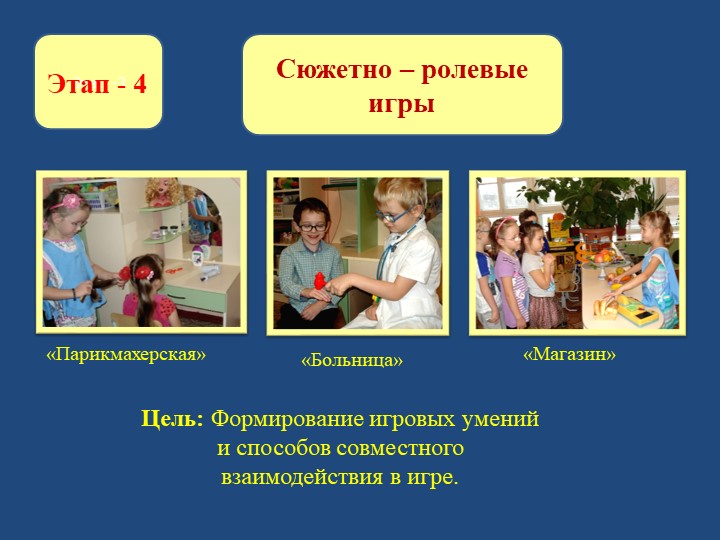 Этап - 4

Сюжетно – ролевые игры

«Парикмахерская»

«Больница»

«Магазин»

Цель: Формирование игровых умений и способов совместного взаимодействия в игре.